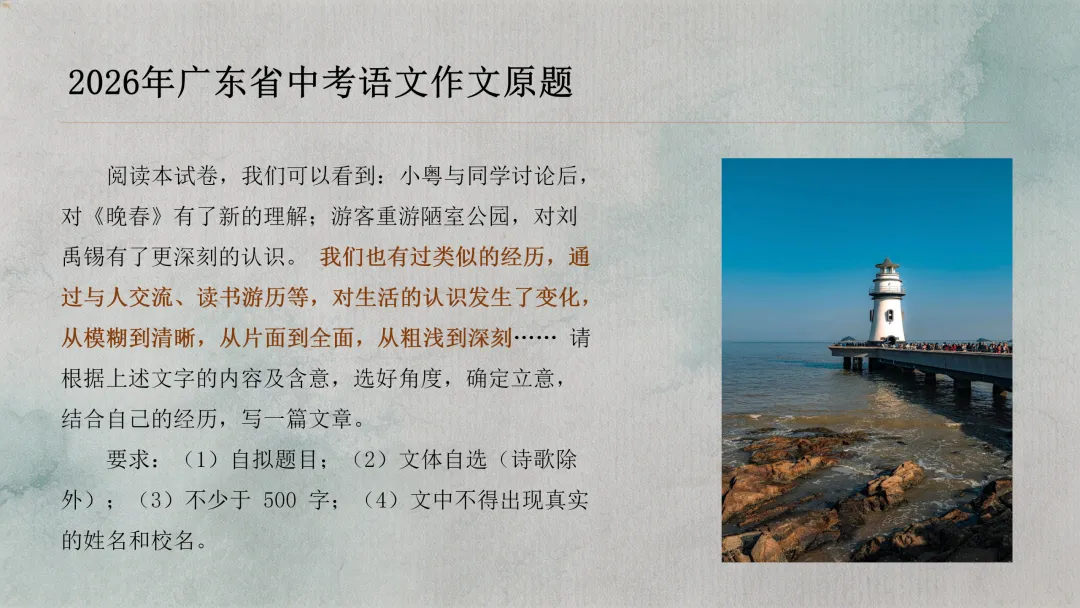 2026年广东省中考语文作文原题

阅读本试卷，我们可以看到：小粤与同学讨论后，对《晚春》有了新的理解；游客重游陋室公园，对刘禹锡有了更深刻的认识。 我们也有过类似的经历，通过与人交流、读书游历等，对生活的认识发生了变化，从模糊到清晰，从片面到全面，从粗浅到深刻…… 请根据上述文字的内容及含意，选好角度，确定立意，结合自己的经历，写一篇文章。

要求：（1）自拟题目；（2）文体自选（诗歌除外）；（3）不少于 500 字；（4）文中不得出现真实的姓名和校名。